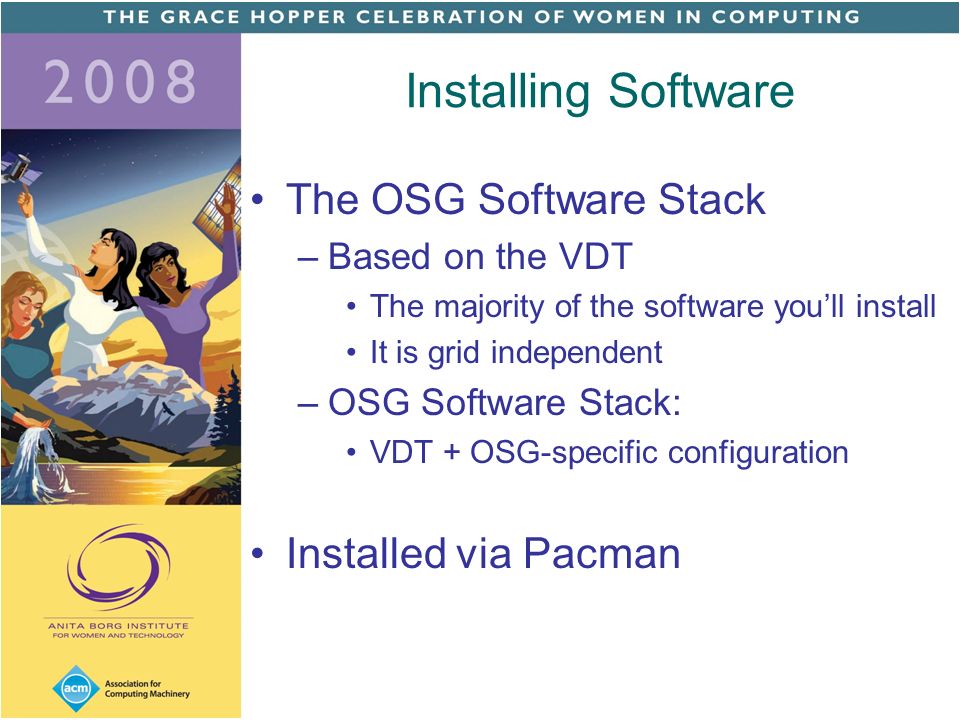 THE GRACE HOPPER CELEBRATION OF WOMEN IN COMPUTING

2008

Installing Software

• The OSG Software Stack
– Based on the VDT
• The majority of the software you'll install
• It is grid independent
– OSG Software Stack:
• VDT + OSG-specific configuration

• Installed via Pacman

ANITA BORG INSTITUTE FOR WOMEN AND TECHNOLOGY

acm Association for Computing Machinery